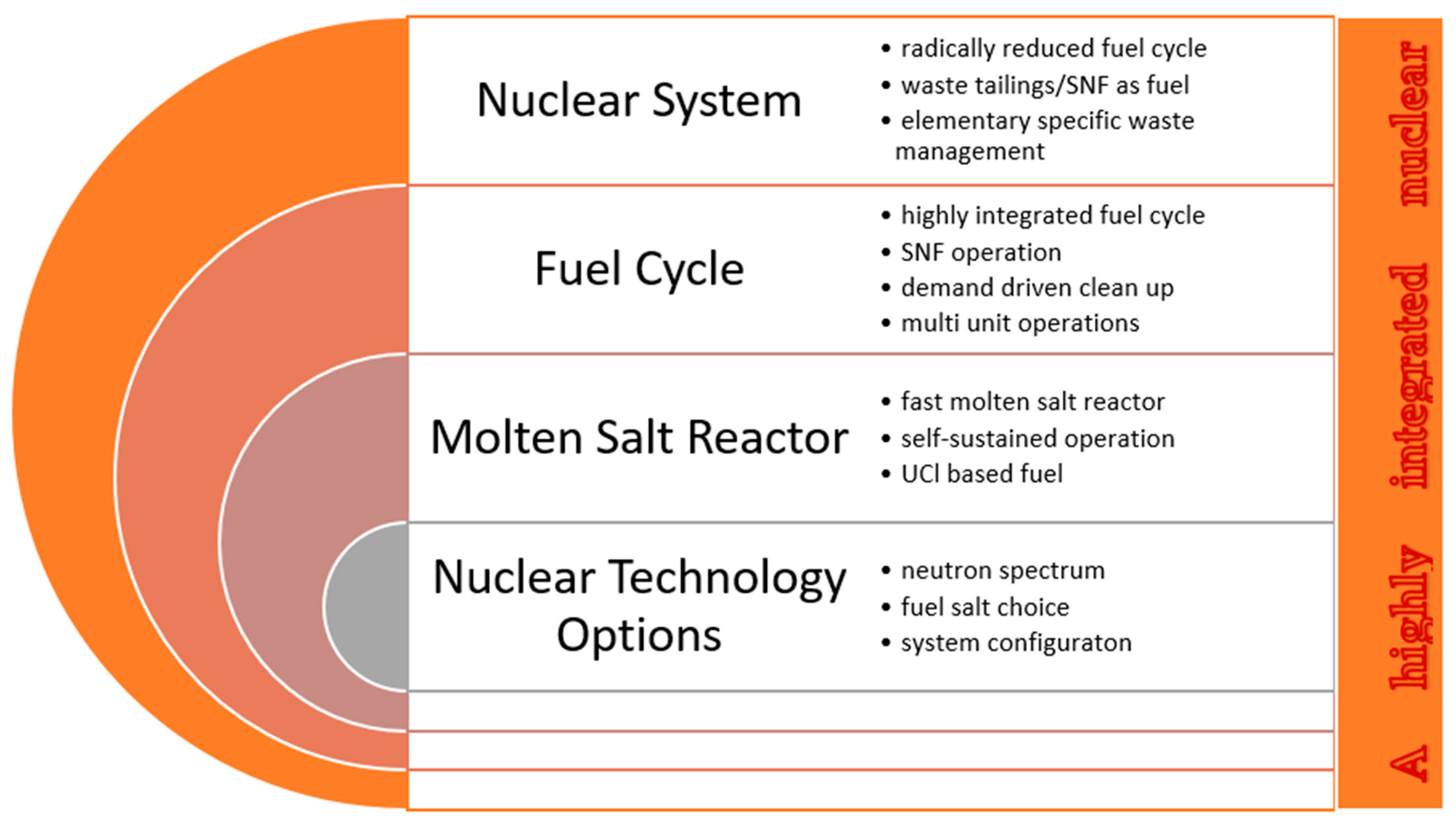 Nuclear System

• radically reduced fuel cycle
• waste tailings/SNF as fuel
• elementary specific waste management

Fuel Cycle

• highly integrated fuel cycle
• SNF operation
• demand driven clean up
• multi unit operations

Molten Salt Reactor

• fast molten salt reactor
• self-sustained operation
• UCl based fuel

Nuclear Technology Options

• neutron spectrum
• fuel salt choice
• system configuraton

A highly integrated nuclear